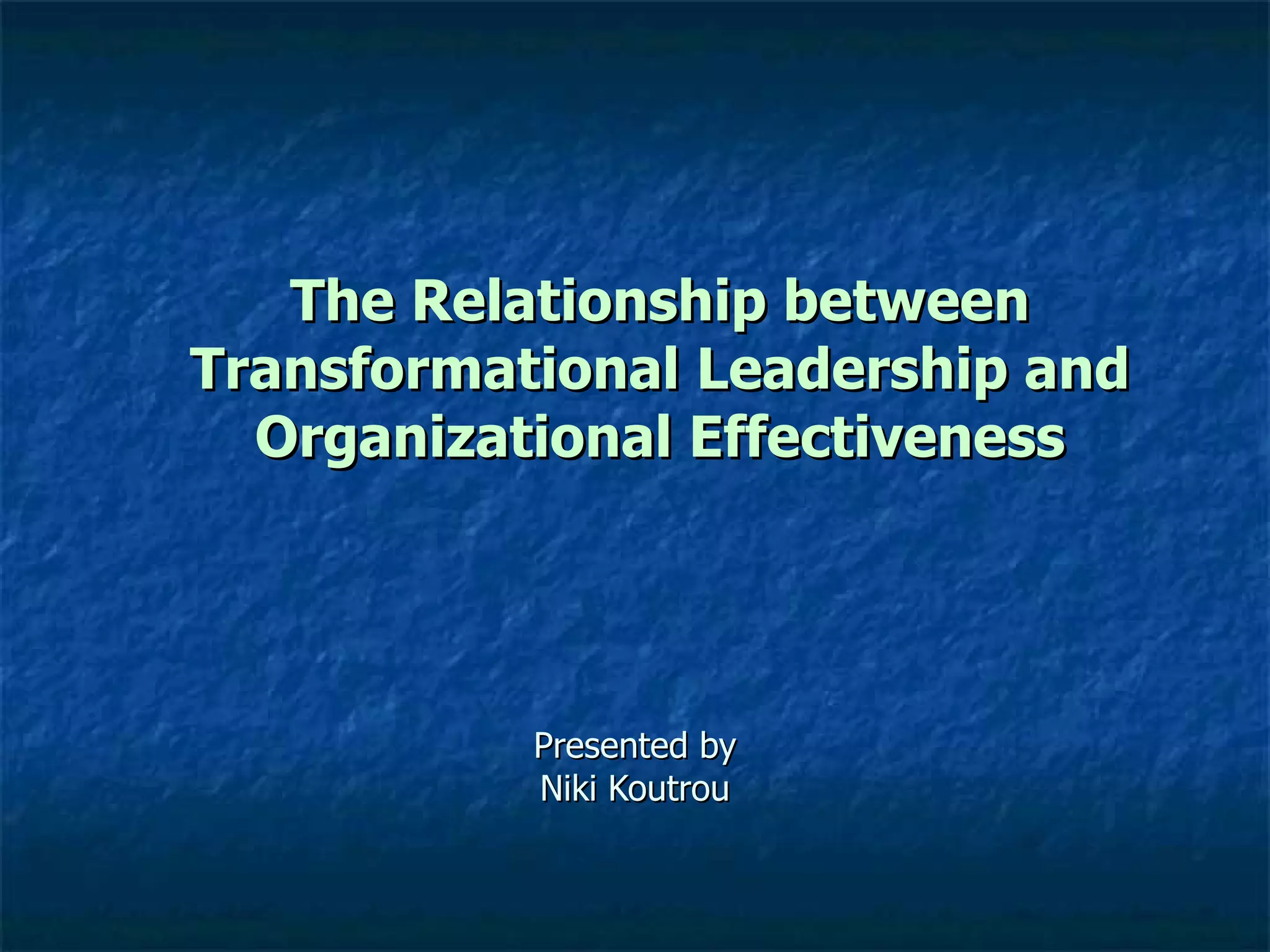 The Relationship between Transformational Leadership and Organizational Effectiveness

Presented by
Niki Koutrou